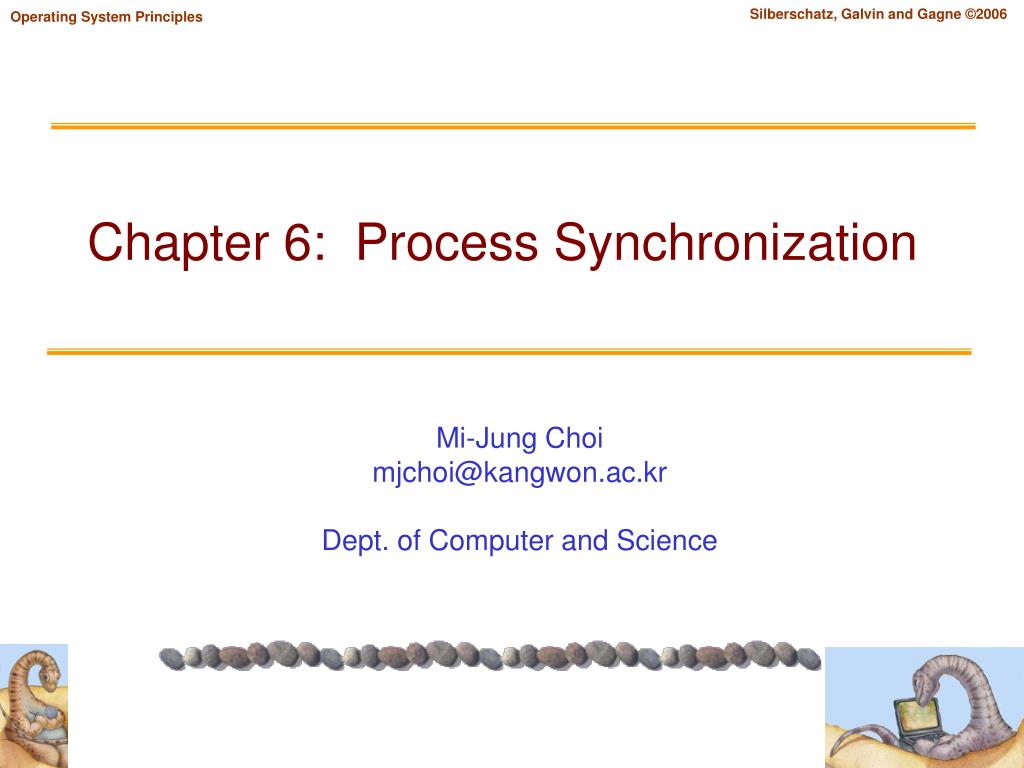 Operating System Principles

Silberschatz, Galvin and Gagne ©2006

Chapter 6: Process Synchronization

Mi-Jung Choi
mjchoi@kangwon.ac.kr

Dept. of Computer and Science